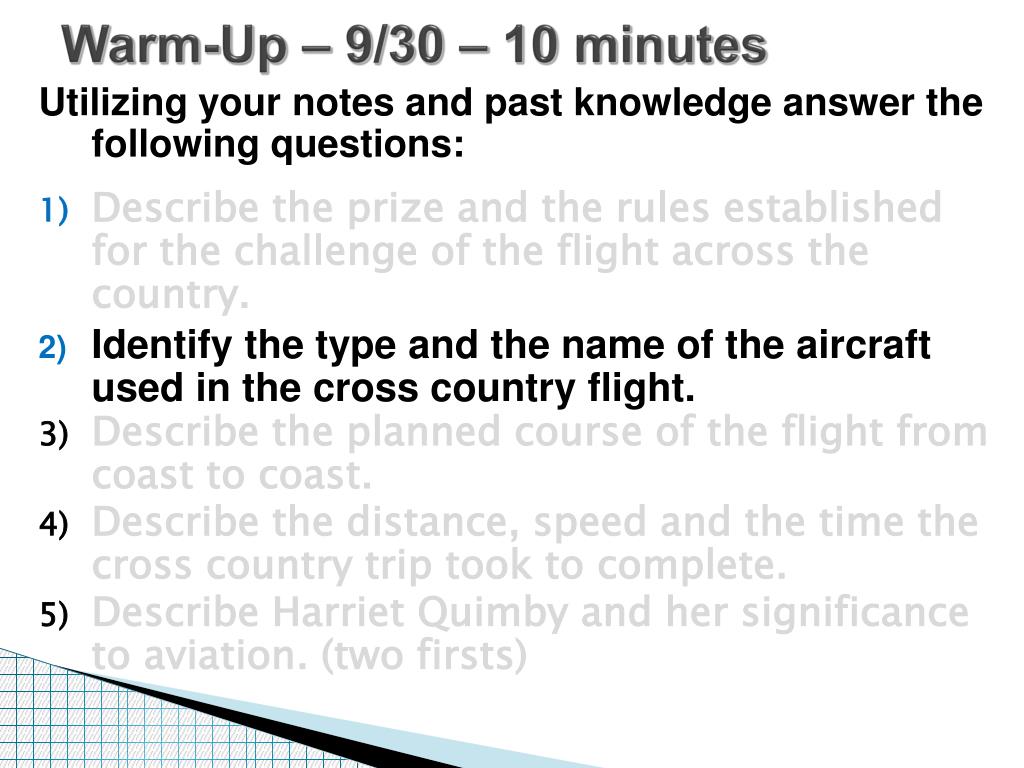 Warm-Up – 9/30 – 10 minutes

Utilizing your notes and past knowledge answer the following questions:

1) Describe the prize and the rules established for the challenge of the flight across the country.

2) Identify the type and the name of the aircraft used in the cross country flight.

3) Describe the planned course of the flight from coast to coast.

4) Describe the distance, speed and the time the cross country trip took to complete.

5) Describe Harriet Quimby and her significance to aviation. (two firsts)